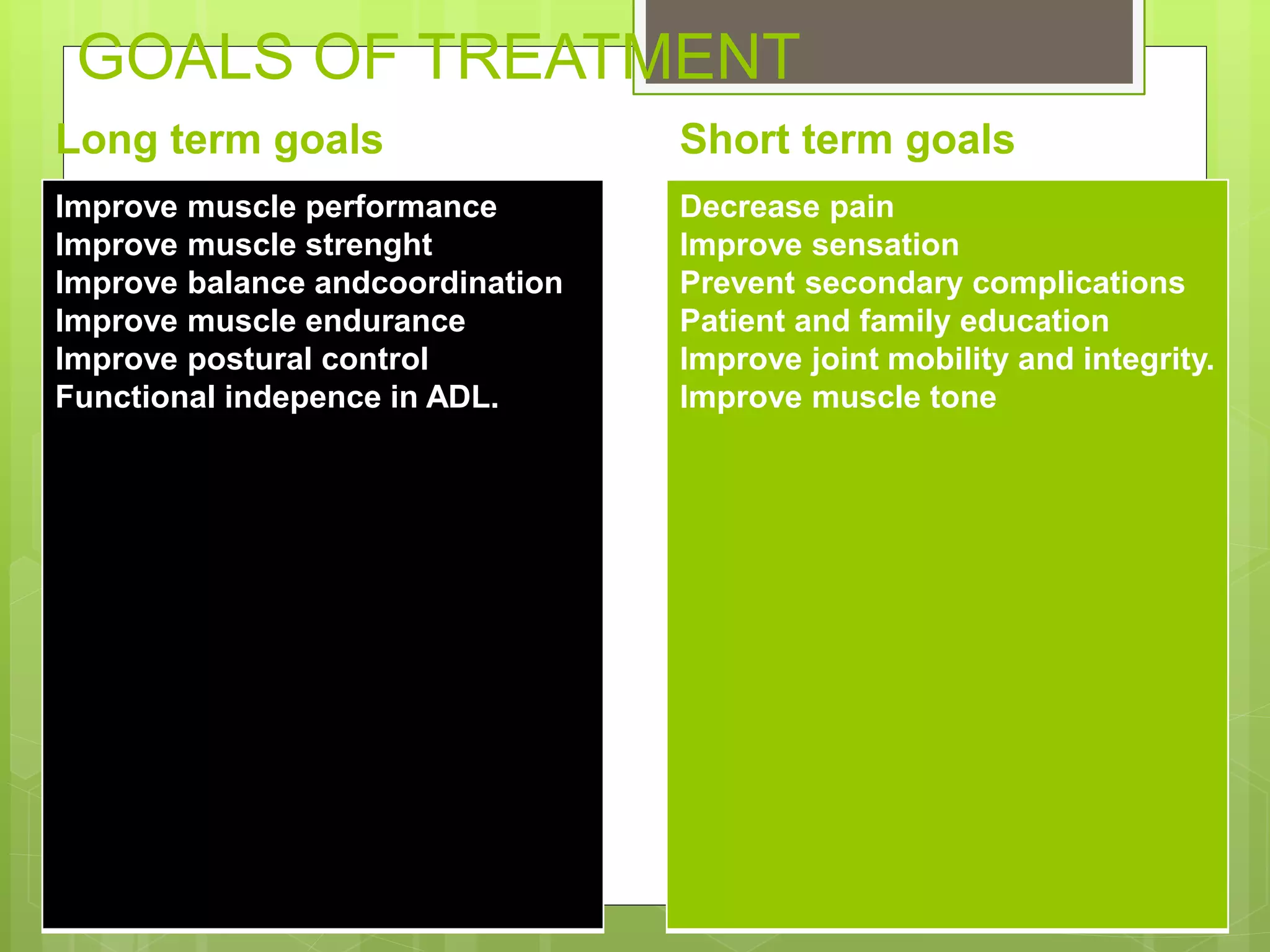 GOALS OF TREATMENT

Long term goals

Improve muscle performance
Improve muscle strenght
Improve balance andcoordination
Improve muscle endurance
Improve postural control
Functional indepence in ADL.

Short term goals

Decrease pain
Improve sensation
Prevent secondary complications
Patient and family education
Improve joint mobility and integrity.
Improve muscle tone